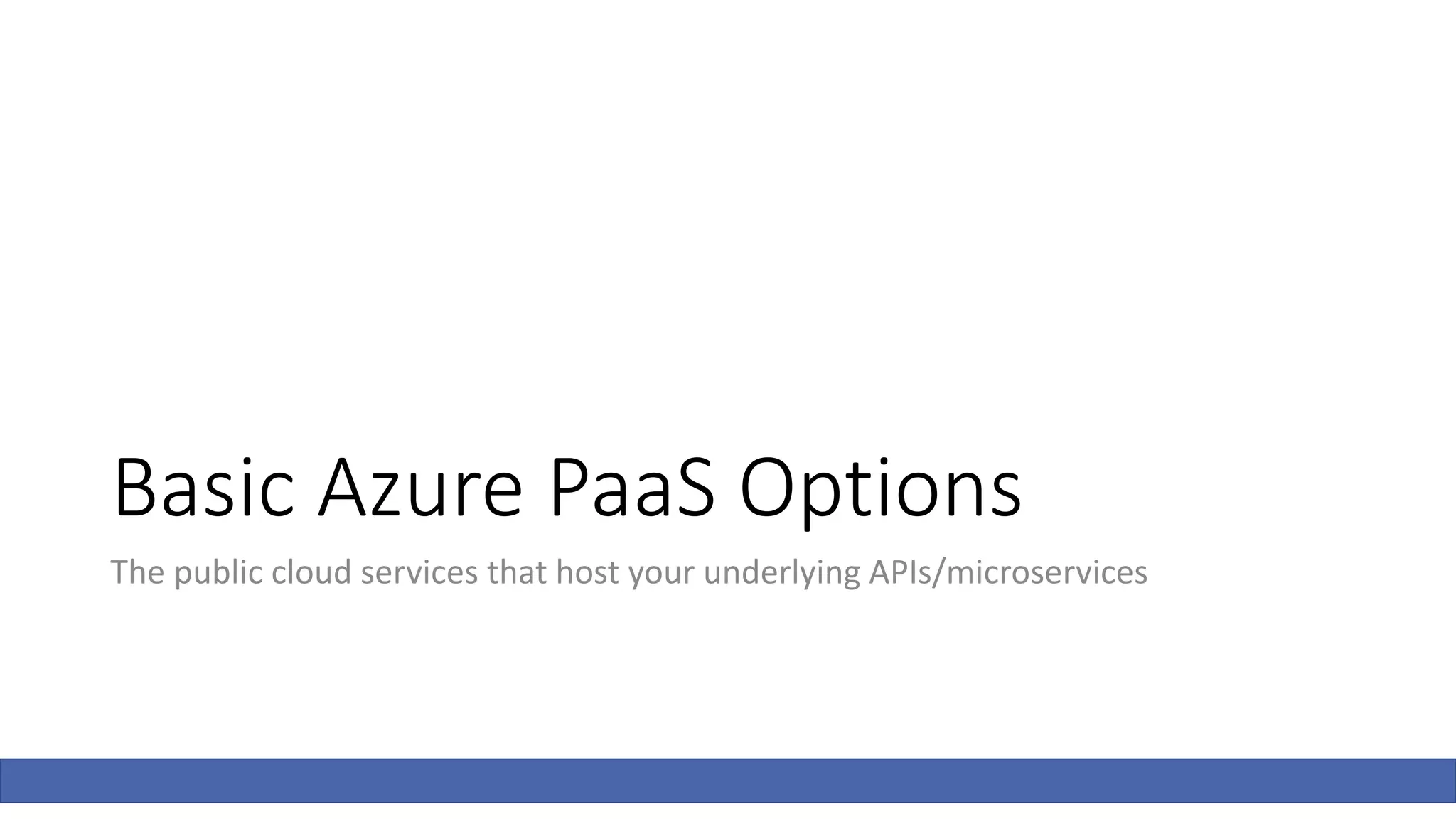 Basic Azure PaaS Options

The public cloud services that host your underlying APIs/microservices